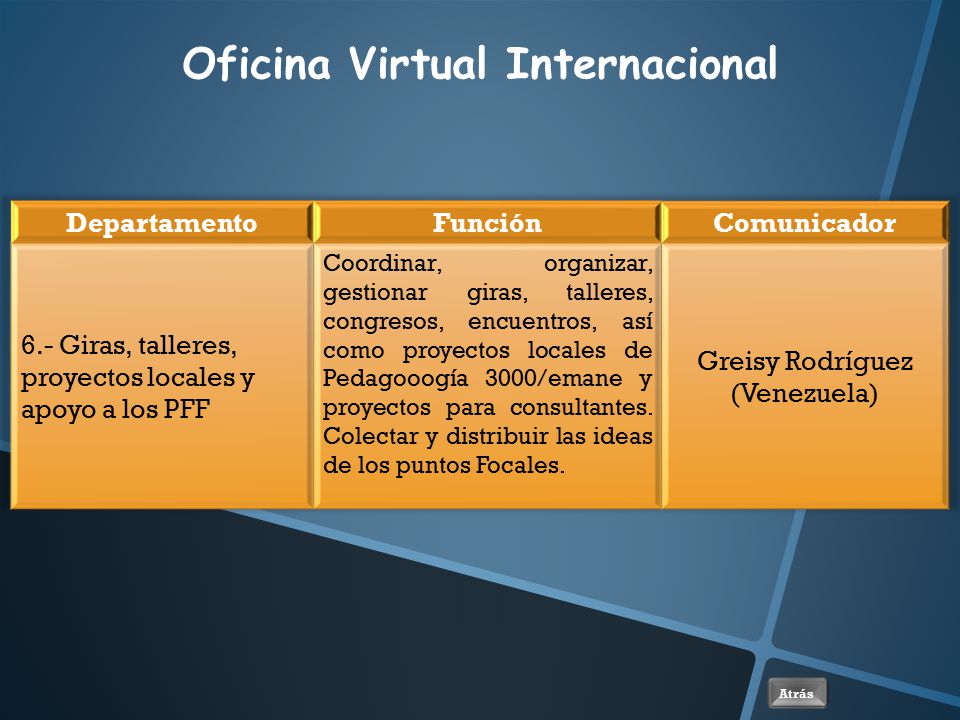 Oficina Virtual Internacional

| Departamento | Función | Comunicador |
|---|---|---|
| 6.- Giras, talleres, proyectos locales y apoyo a los PFF | Coordinar, organizar, gestionar giras, talleres, congresos, encuentros, así como proyectos locales de Pedagooogía 3000/emane y proyectos para consultantes. Colectar y distribuir las ideas de los puntos Focales. | Greisy Rodríguez (Venezuela) |

Atrás